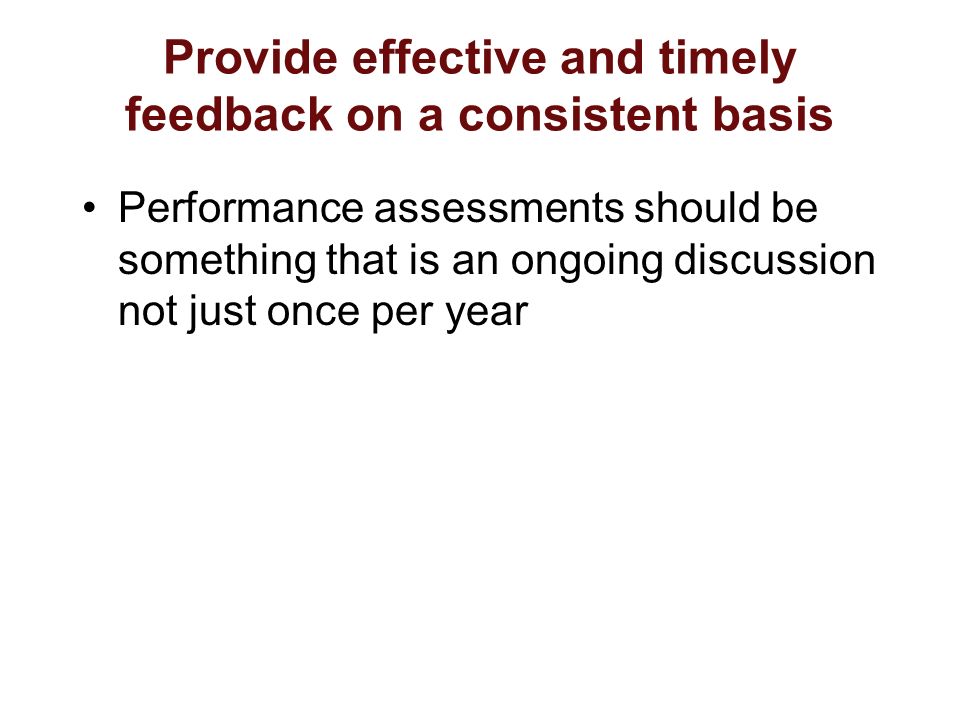 Provide effective and timely feedback on a consistent basis

• Performance assessments should be something that is an ongoing discussion not just once per year